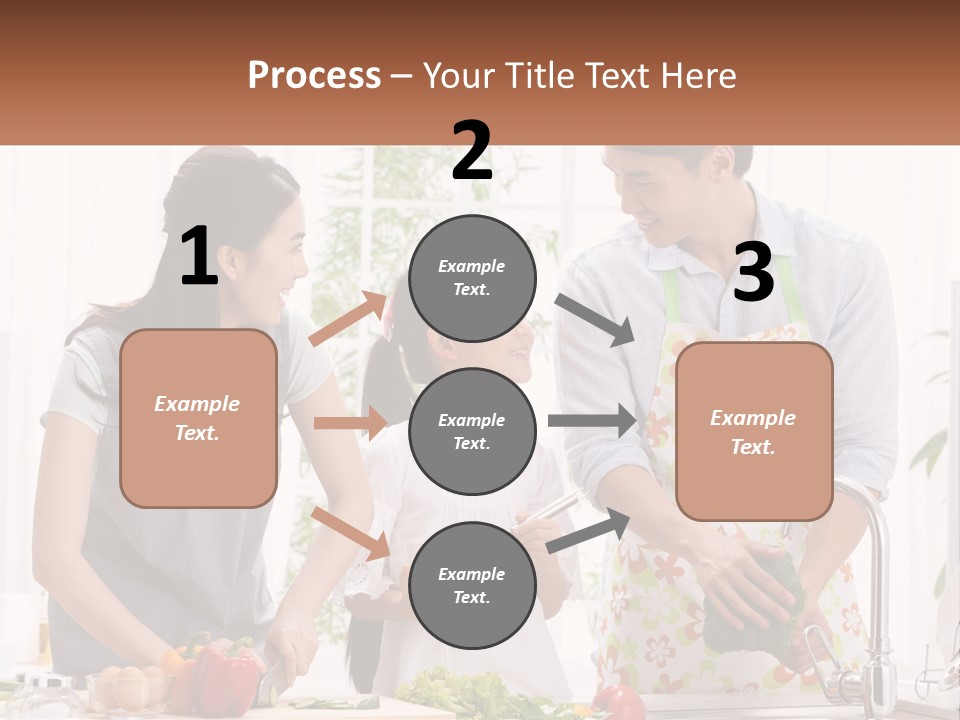 Process – Your Title Text Here

1

Example Text.

2

Example Text.

Example Text.

Example Text.

3

Example Text.